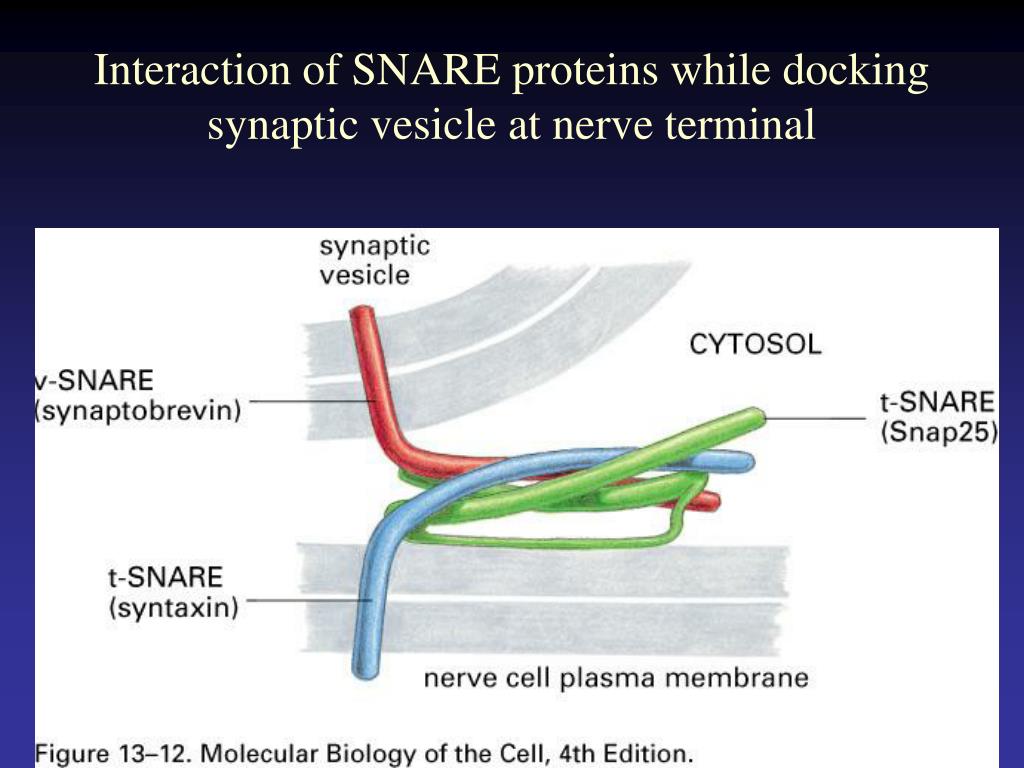 Interaction of SNARE proteins while docking synaptic vesicle at nerve terminal

synaptic vesicle

CYTOSOL

v-SNARE (synaptobrevin)

t-SNARE (Snap25)

t-SNARE (syntaxin)

nerve cell plasma membrane

Figure 13–12. Molecular Biology of the Cell, 4th Edition.